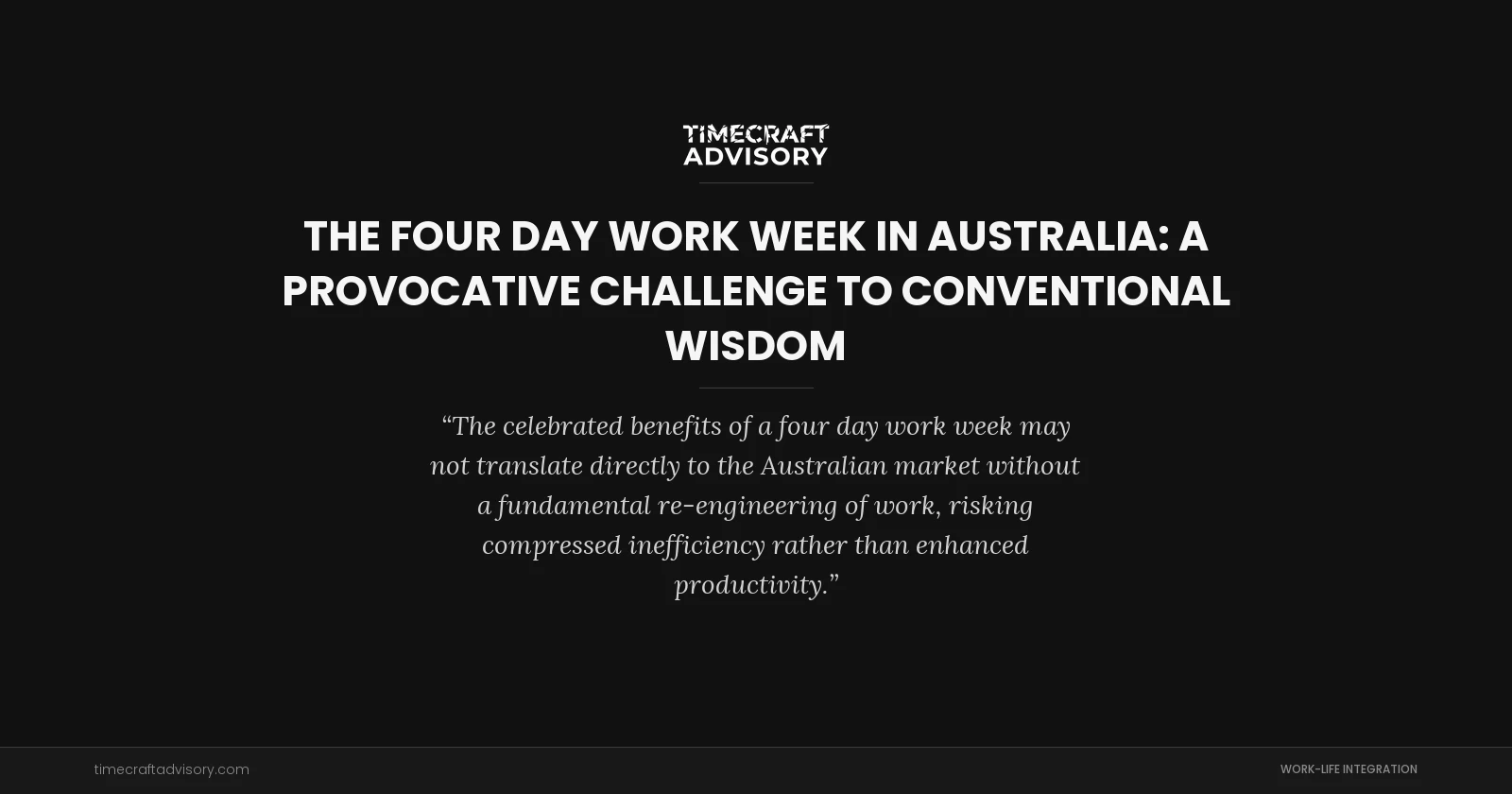 TIMECRAFT ADVISORY

THE FOUR DAY WORK WEEK IN AUSTRALIA: A PROVOCATIVE CHALLENGE TO CONVENTIONAL WISDOM

“The celebrated benefits of a four day work week may not translate directly to the Australian market without a fundamental re-engineering of work, risking compressed inefficiency rather than enhanced productivity.”

timecraftadvisory.com

WORK-LIFE INTEGRATION